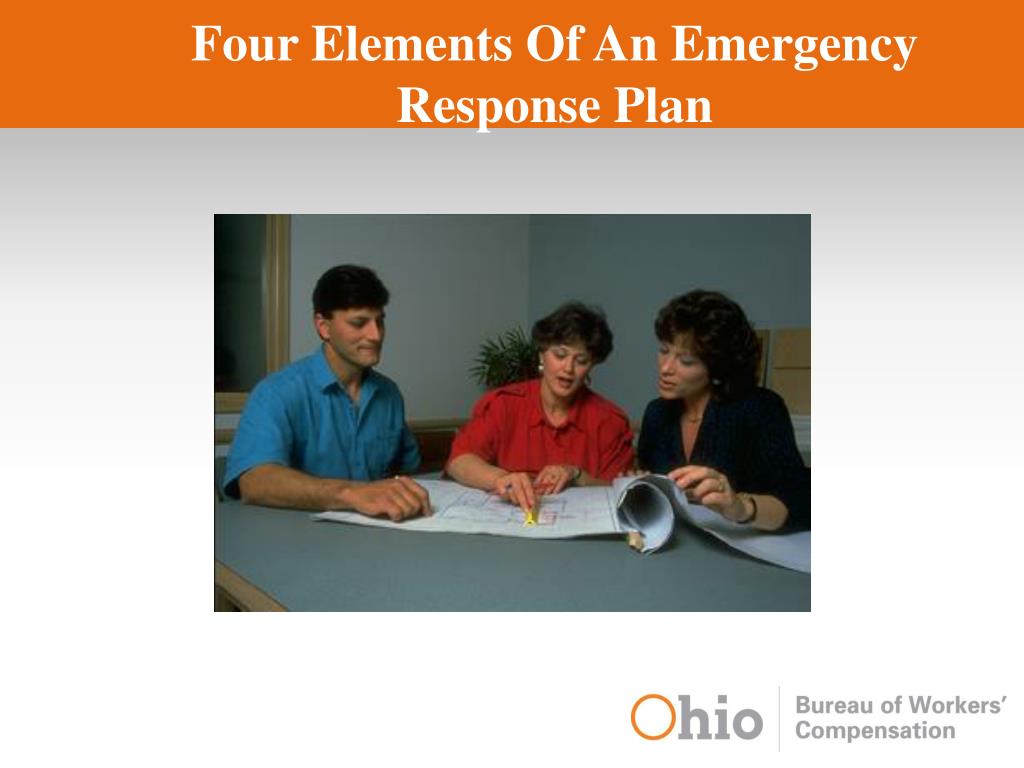 Four Elements Of An Emergency Response Plan

Ohio

Bureau of Workers' Compensation